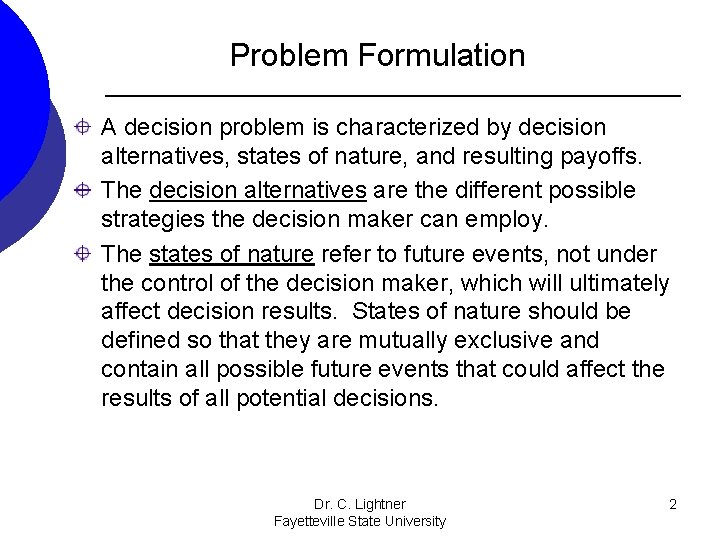 Problem Formulation

A decision problem is characterized by decision alternatives, states of nature, and resulting payoffs.

The decision alternatives are the different possible strategies the decision maker can employ.

The states of nature refer to future events, not under the control of the decision maker, which will ultimately affect decision results. States of nature should be defined so that they are mutually exclusive and contain all possible future events that could affect the results of all potential decisions.

Dr. C. Lightner
Fayetteville State University

2